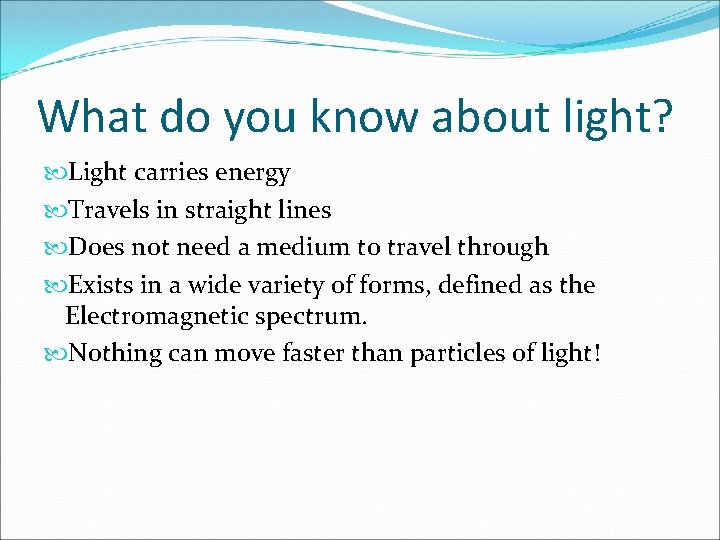 What do you know about light?

Light carries energy

Travels in straight lines

Does not need a medium to travel through

Exists in a wide variety of forms, defined as the Electromagnetic spectrum.

Nothing can move faster than particles of light!